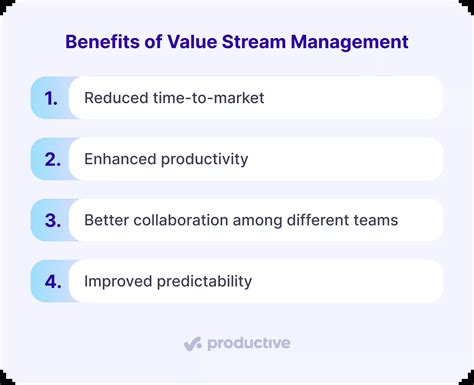 Benefits of Value Stream Management

1. Reduced time-to-market

2. Enhanced productivity

3. Better collaboration among different teams

4. Improved predictability

productive